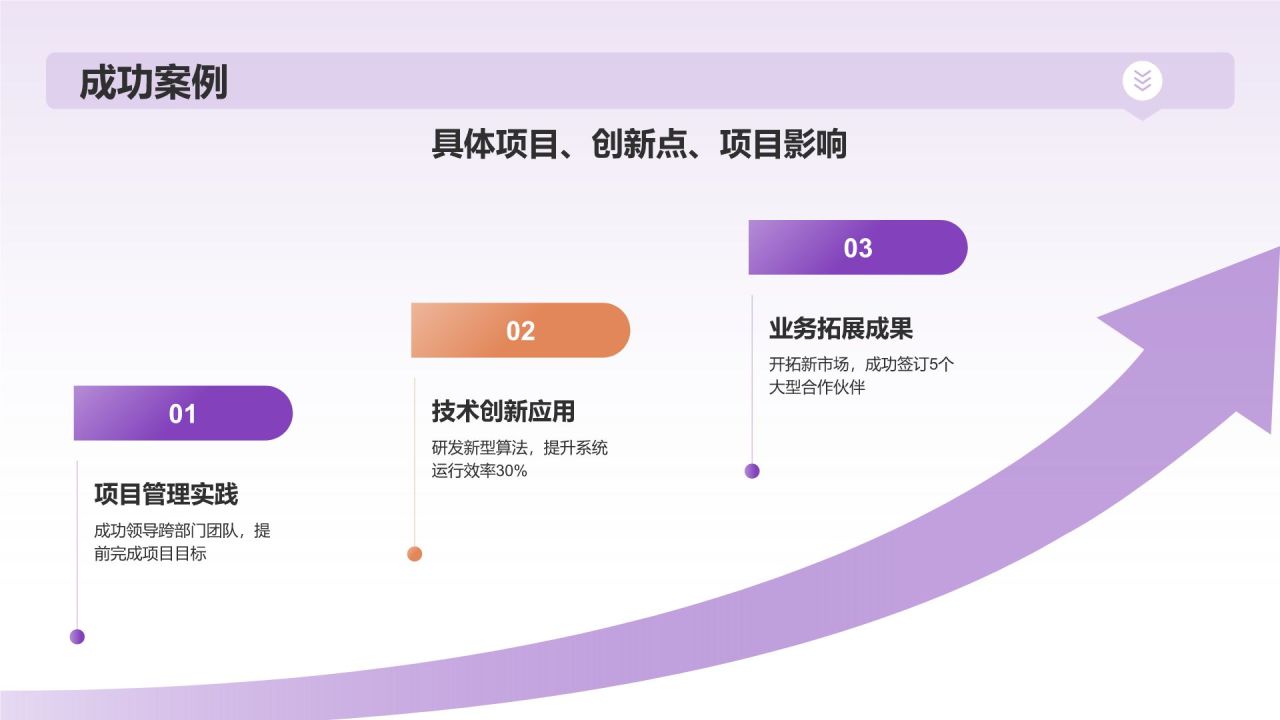 成功案例

具体项目、创新点、项目影响

01

项目管理实践

成功领导跨部门团队，提前完成项目目标

02

技术创新应用

研发新型算法，提升系统运行效率30%

03

业务拓展成果

开拓新市场，成功签订5个大型合作伙伴